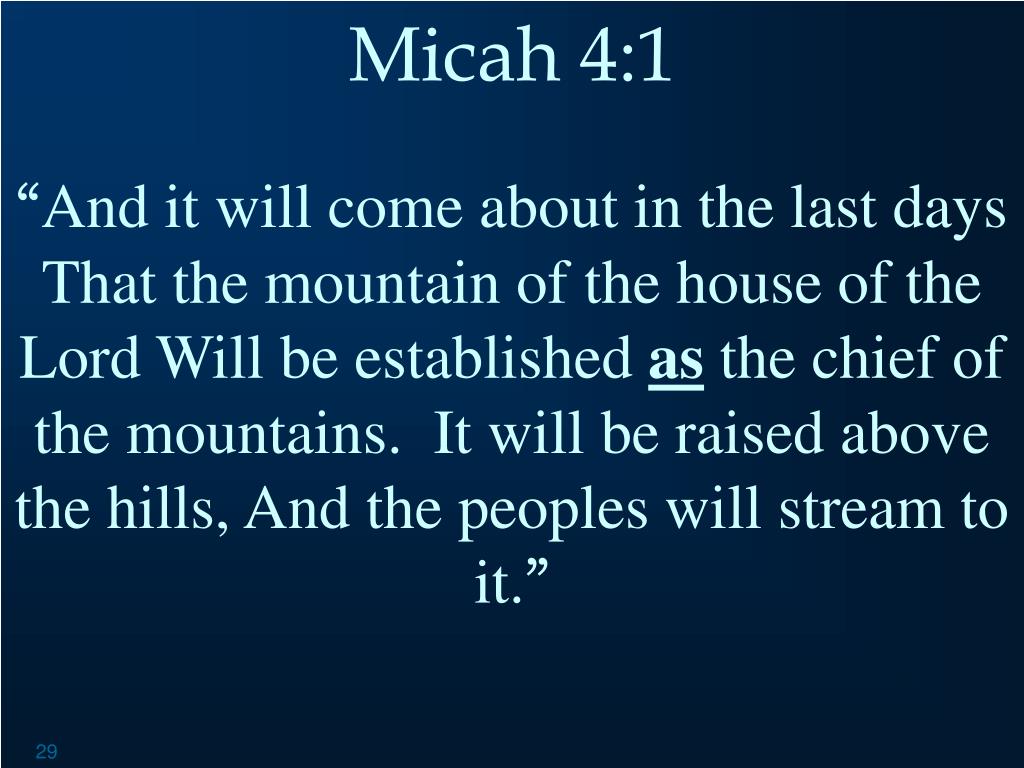 Micah 4:1

“And it will come about in the last days That the mountain of the house of the Lord Will be established as the chief of the mountains.  It will be raised above the hills, And the peoples will stream to it.”

29